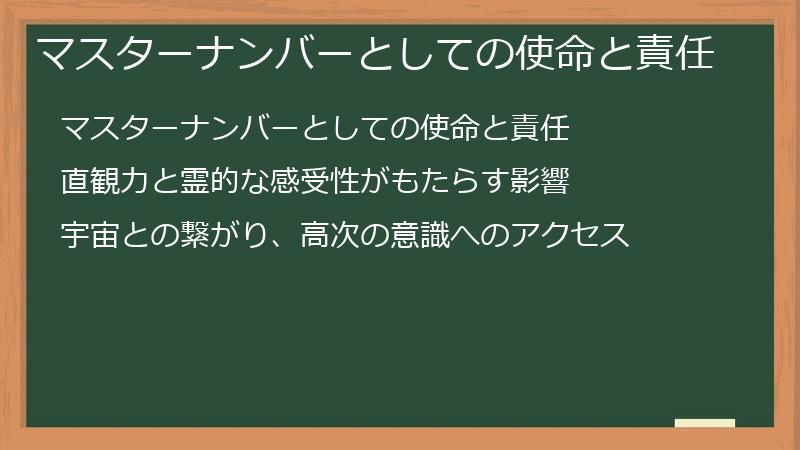 マスターナンバーとしての使命と責任

マスターナンバーとしての使命と責任

直観力と霊的な感受性がもたらす影響

宇宙との繋がり、高次の意識へのアクセス